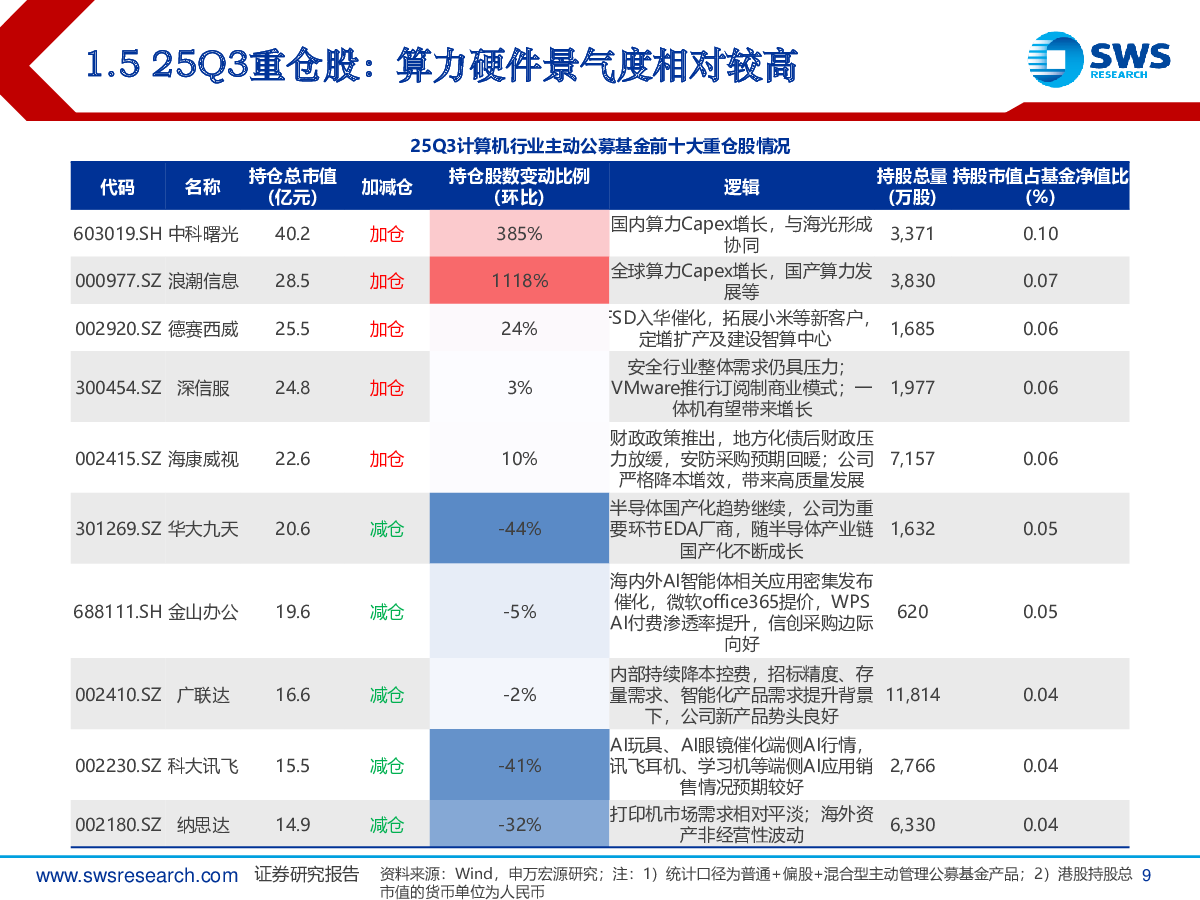 1.5 25Q3重仓股：算力硬件景气度相对较高

SWS RESEARCH

25Q3计算机行业主动公募基金前十大重仓股情况

| 代码 | 名称 | 持仓总市值(亿元) | 加减仓 | 持仓股数变动比例(环比) | 逻辑 | 持股总量(万股) | 持股市值占基金净值比(%) |
|---|---|---|---|---|---|---|---|
| 603019.SH | 中科曙光 | 40.2 | 加仓 | 385% | 国内算力Capex增长，与海光形成协同 | 3,371 | 0.10 |
| 000977.SZ | 浪潮信息 | 28.5 | 加仓 | 1118% | 全球算力Capex增长，国产算力发展等 | 3,830 | 0.07 |
| 002920.SZ | 德赛西威 | 25.5 | 加仓 | 24% | FSD入华催化，拓展小米等新客户，定增扩产及建设智算中心 | 1,685 | 0.06 |
| 300454.SZ | 深信服 | 24.8 | 加仓 | 3% | 安全行业整体需求仍具压力；VMware推行订阅制商业模式；一体机有望带来增长 | 1,977 | 0.06 |
| 002415.SZ | 海康威视 | 22.6 | 加仓 | 10% | 财政政策推出，地方化债后财政压力放缓，安防采购预期回暖；公司严格降本增效，带来高质量发展 | 7,157 | 0.06 |
| 301269.SZ | 华大九天 | 20.6 | 减仓 | -44% | 半导体国产化趋势继续，公司为重要环节EDA厂商，随半导体产业链国产化不断成长 | 1,632 | 0.05 |
| 688111.SH | 金山办公 | 19.6 | 减仓 | -5% | 海内外AI智能体相关应用密集发布催化，微软office365提价，WPS AI付费渗透率提升，信创采购边际向好 | 620 | 0.05 |
| 002410.SZ | 广联达 | 16.6 | 减仓 | -2% | 内部持续降本控费，招标精度、存量需求、智能化产品需求提升背景下，公司新产品势头良好 | 11,814 | 0.04 |
| 002230.SZ | 科大讯飞 | 15.5 | 减仓 | -41% | AI玩具、AI眼镜催化端侧AI行情，讯飞耳机、学习机等端侧AI应用销售情况预期较好 | 2,766 | 0.04 |
| 002180.SZ | 纳思达 | 14.9 | 减仓 | -32% | 打印机市场需求相对平淡；海外资产非经营性波动 | 6,330 | 0.04 |

www.swsresearch.com 证券研究报告 资料来源：Wind，申万宏源研究；注：1）统计口径为普通+偏股+混合型主动管理公募基金产品；2）港股持股总市值的货币单位为人民币 9